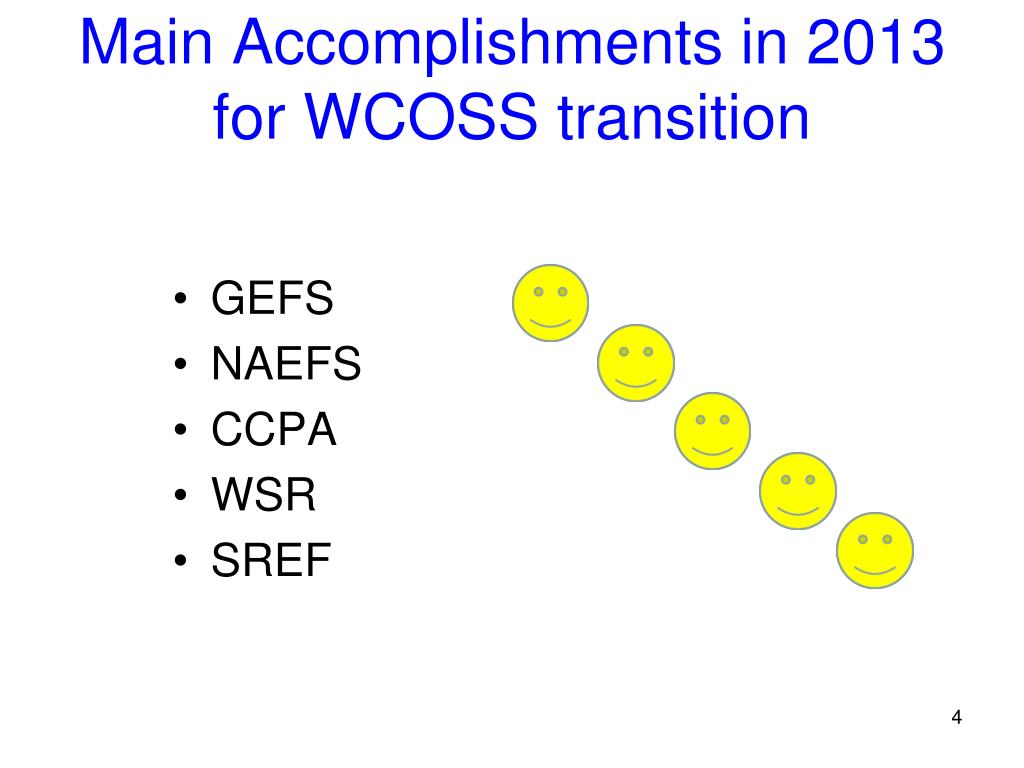 Main Accomplishments in 2013 for WCOSS transition

• GEFS
• NAEFS
• CCPA
• WSR
• SREF

4